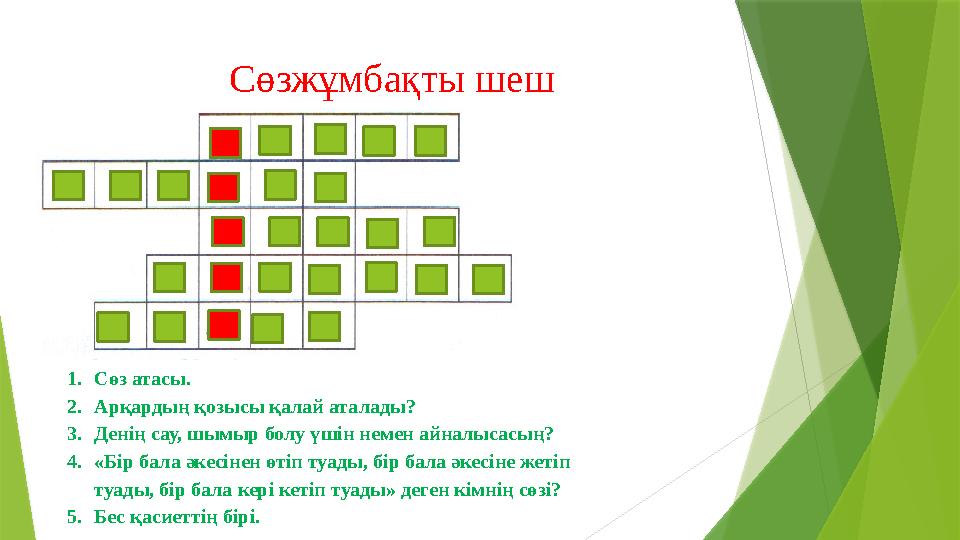 Сөзжұмбақты шеш

1. Сөз атасы.
2. Арқардың қозысы қалай аталады?
3. Денің сау, шымыр болу үшін немен айналысасың?
4. «Бір бала әкесінен өтіп туады, бір бала әкесіне жетіп туады, бір бала кері кетіп туады» деген кімнің сөзі?
5. Бес қасиеттің бірі.